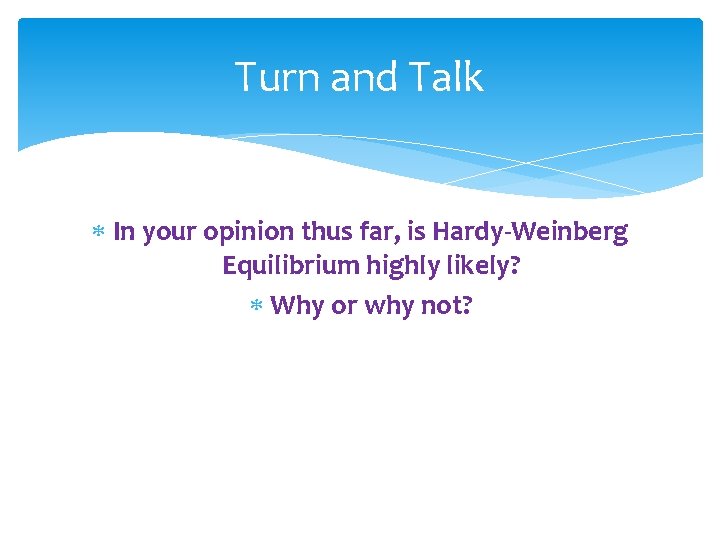 Turn and Talk

* In your opinion thus far, is Hardy-Weinberg Equilibrium highly likely?

* Why or why not?